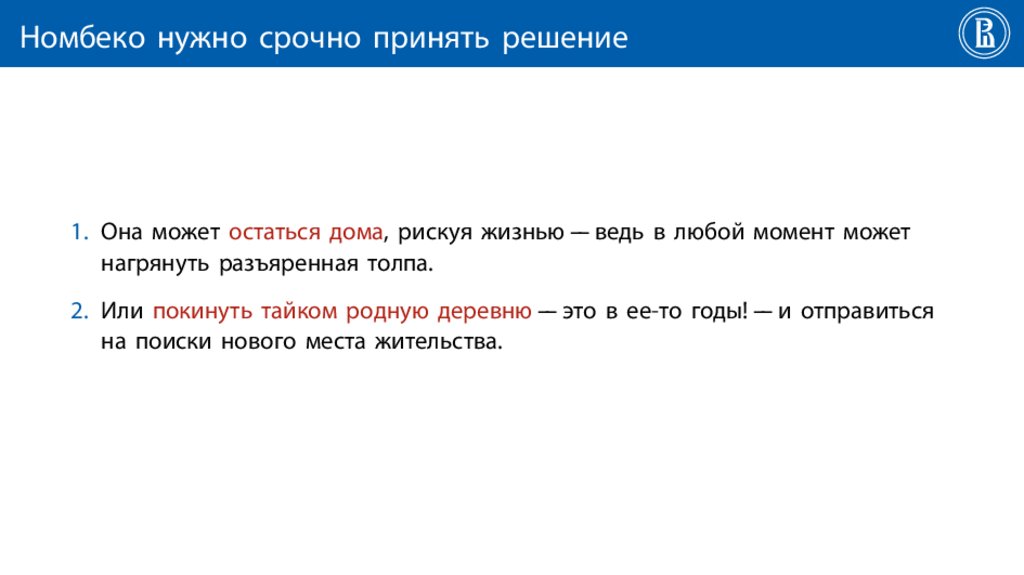 Номбеко нужно срочно принять решение

1. Она может остаться дома, рискуя жизнью — ведь в любой момент может нагрянуть разъяренная толпа.

2. Или покинуть тайком родную деревню — это в ее-то годы! — и отправиться на поиски нового места жительства.